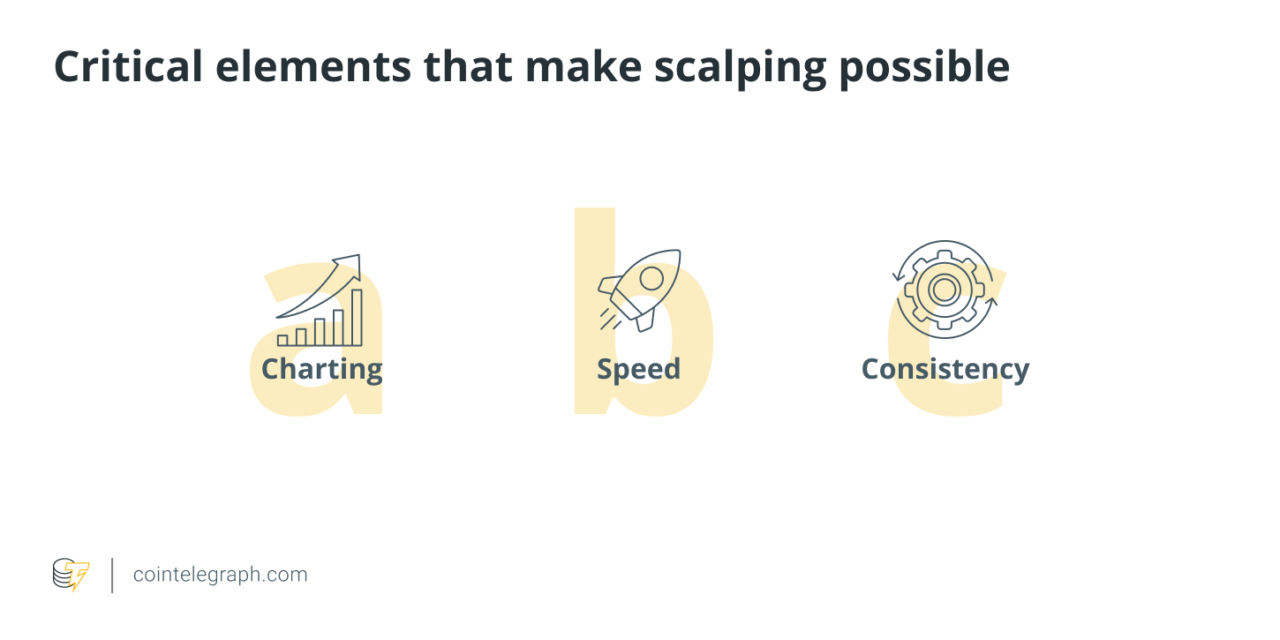 Critical elements that make scalping possible

a
Charting

b
Speed

c
Consistency

cointelegraph.com